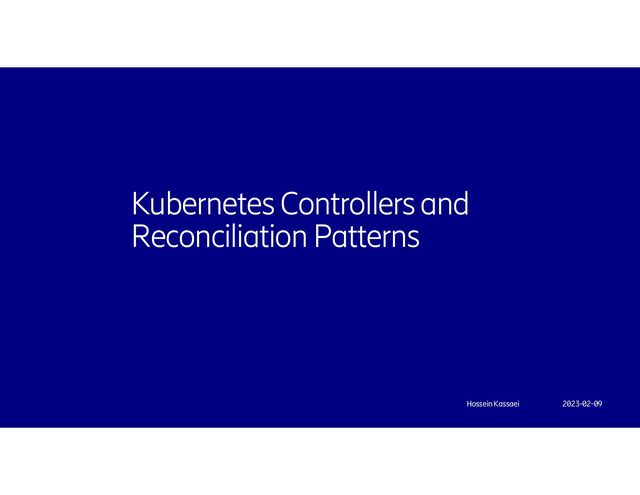 Kubernetes Controllers and Reconciliation Patterns

Hossein Kassaei

2023-02-09